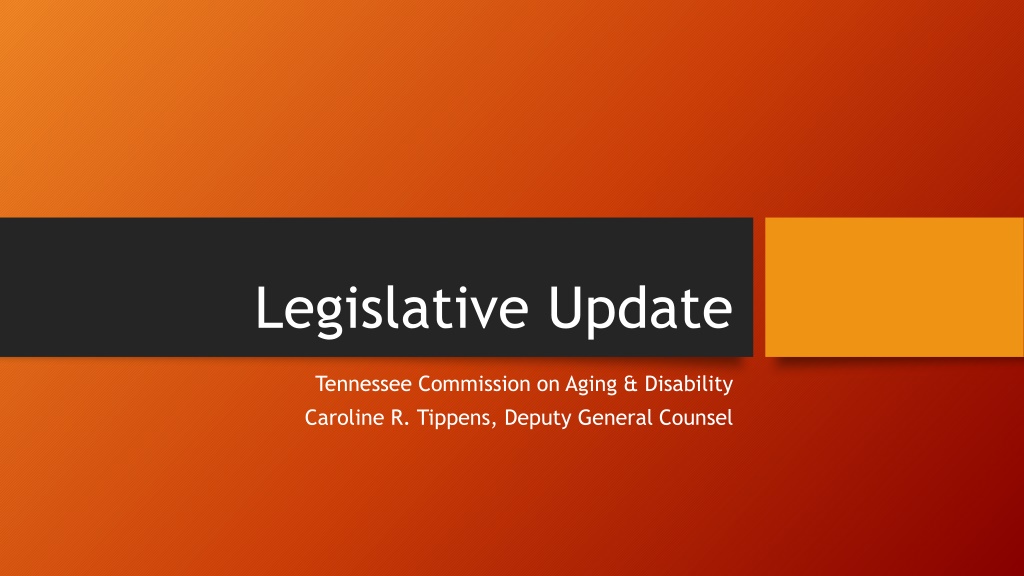 Legislative Update

Tennessee Commission on Aging & Disability
Caroline R. Tippens, Deputy General Counsel